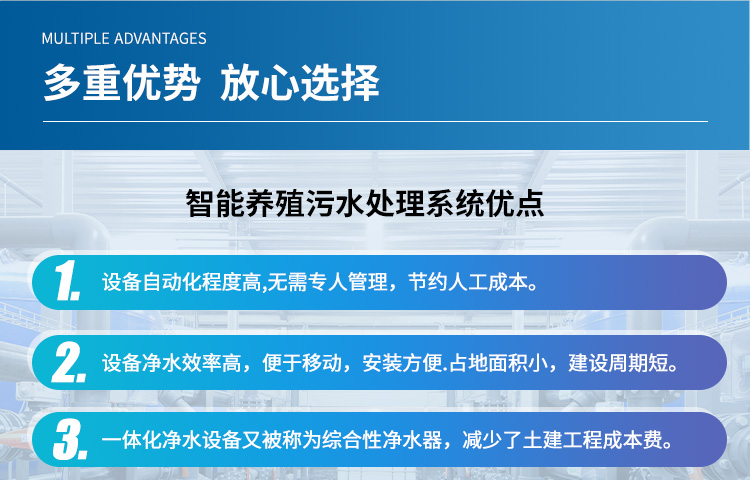 MULTIPLE ADVANTAGES

多重优势 放心选择

智能养殖污水处理系统优点

1. 设备自动化程度高,无需专人管理，节约人工成本。

2. 设备净水效率高，便于移动，安装方便.占地面积小，建设周期短。

3. 一体化净水设备又被称为综合性净水器，减少了土建工程成本费。